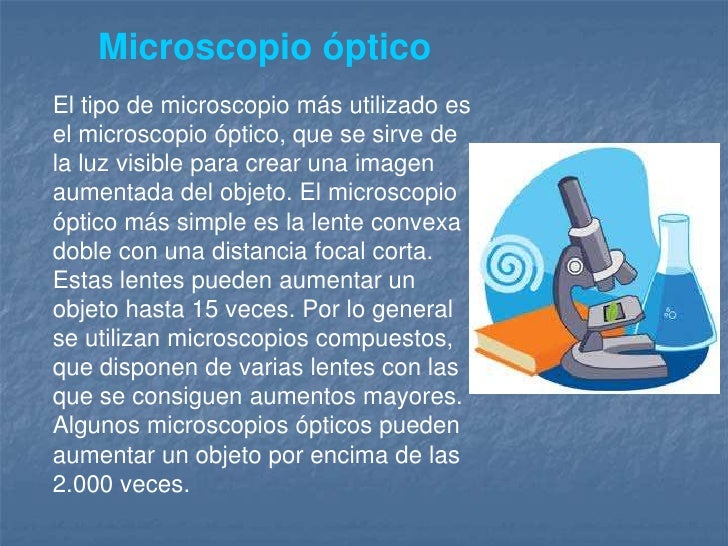 Microscopio óptico

El tipo de microscopio más utilizado es el microscopio óptico, que se sirve de la luz visible para crear una imagen aumentada del objeto. El microscopio óptico más simple es la lente convexa doble con una distancia focal corta. Estas lentes pueden aumentar un objeto hasta 15 veces. Por lo general se utilizan microscopios compuestos, que disponen de varias lentes con las que se consiguen aumentos mayores. Algunos microscopios ópticos pueden aumentar un objeto por encima de las 2.000 veces.